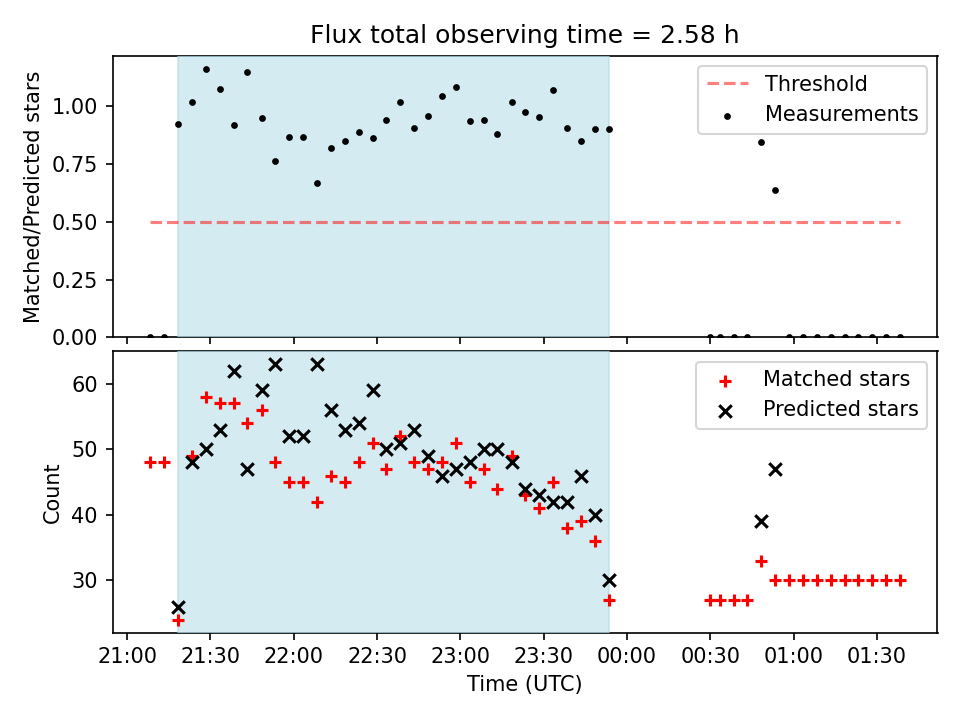 Flux total observing time = 2.58 h

Matched/Predicted stars

1.00
0.75
0.50
0.25
0.00

Threshold
Measurements

Count

60
50
40
30

Matched stars
Predicted stars

21:00 21:30 22:00 22:30 23:00 23:30 00:00 00:30 01:00 01:30

Time (UTC)